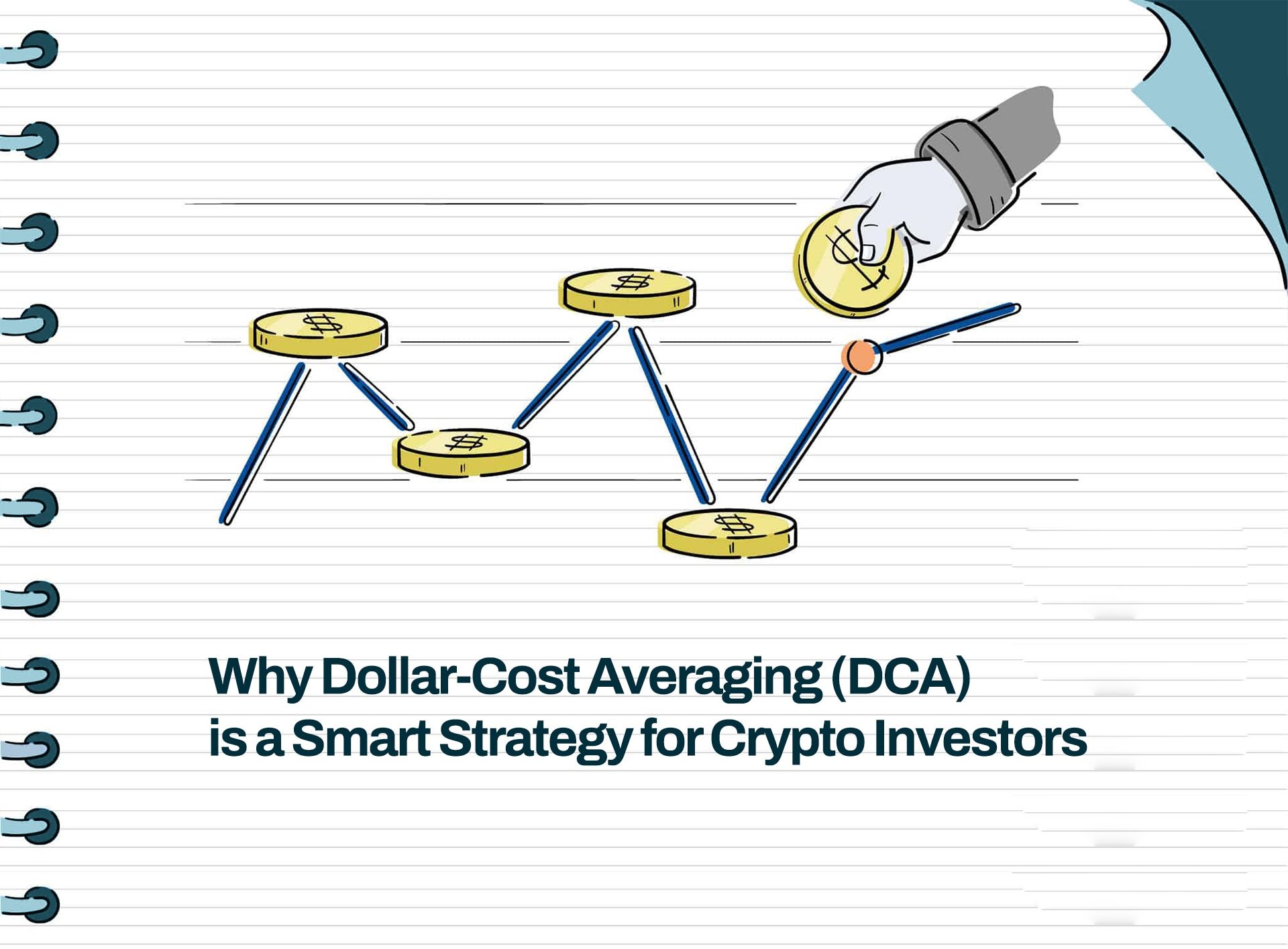 Why Dollar-Cost Averaging (DCA) is a Smart Strategy for Crypto Investors